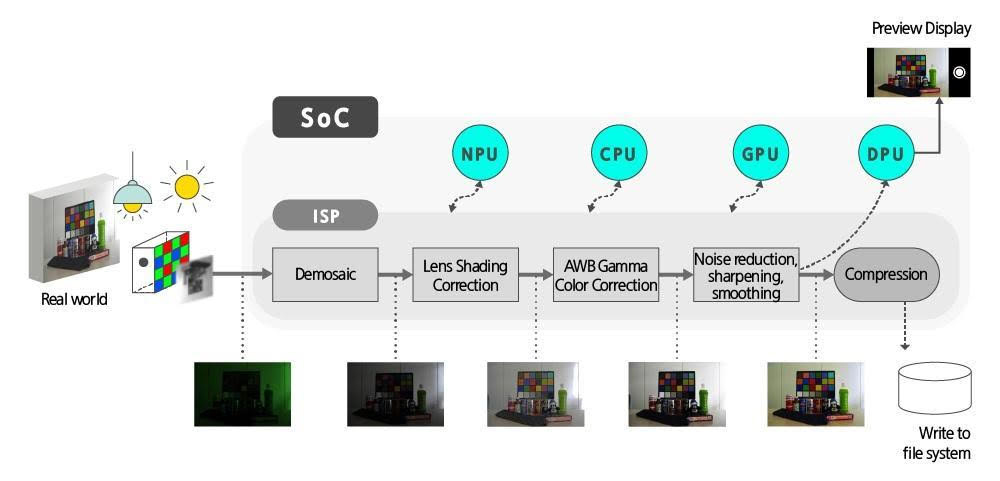 Preview Display

SoC

NPU

CPU

GPU

DPU

ISP

Real world

Demosaic

Lens Shading Correction

AWB Gamma Color Correction

Noise reduction, sharpening, smoothing

Compression

Write to file system